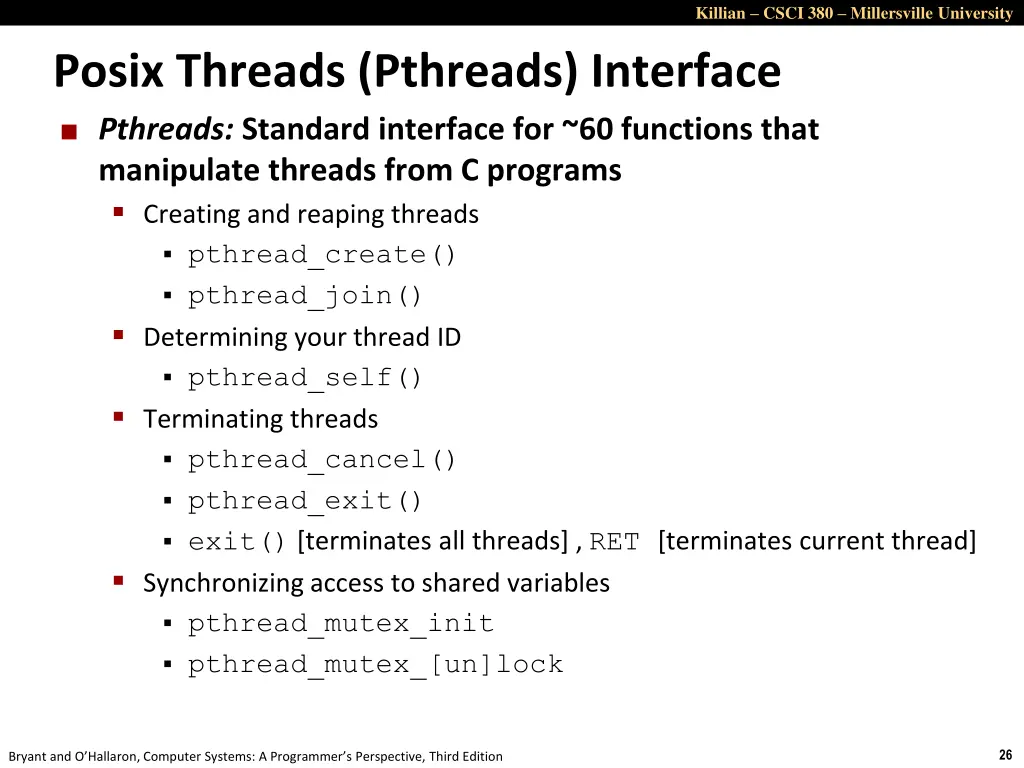 Killian – CSCI 380 – Millersville University

Posix Threads (Pthreads) Interface

Pthreads: Standard interface for ~60 functions that manipulate threads from C programs

Creating and reaping threads

pthread_create()

pthread_join()

Determining your thread ID

pthread_self()

Terminating threads

pthread_cancel()

pthread_exit()

exit() [terminates all threads] , RET [terminates current thread]

Synchronizing access to shared variables

pthread_mutex_init

pthread_mutex_[un]lock

Bryant and O'Hallaron, Computer Systems: A Programmer's Perspective, Third Edition

26